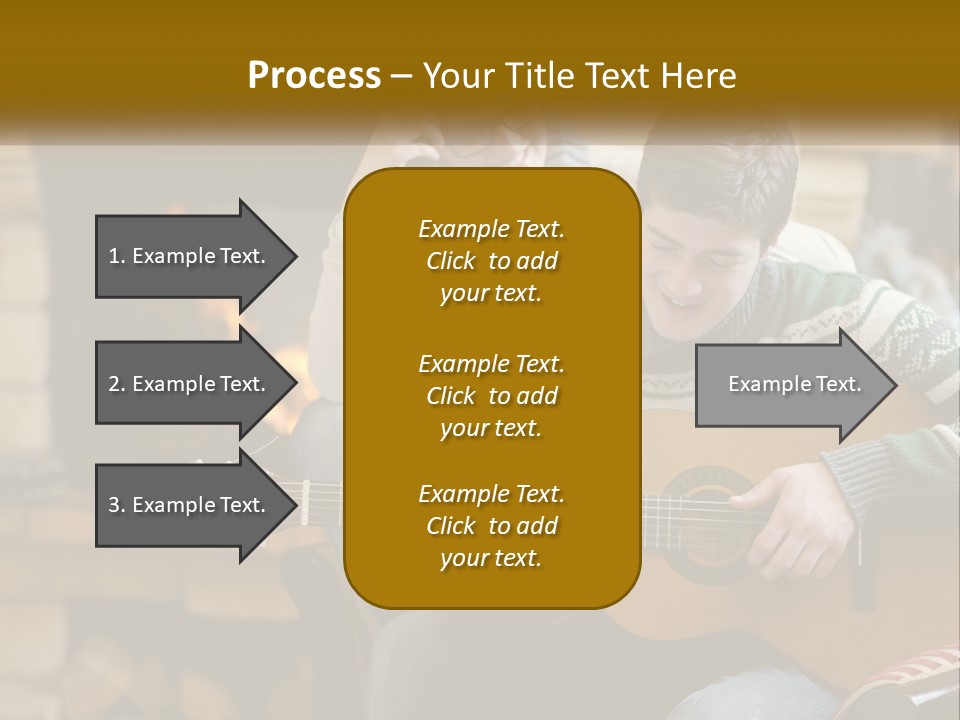 Process – Your Title Text Here

1. Example Text.

2. Example Text.

3. Example Text.

Example Text. Click to add your text.

Example Text. Click to add your text.

Example Text. Click to add your text.

Example Text.